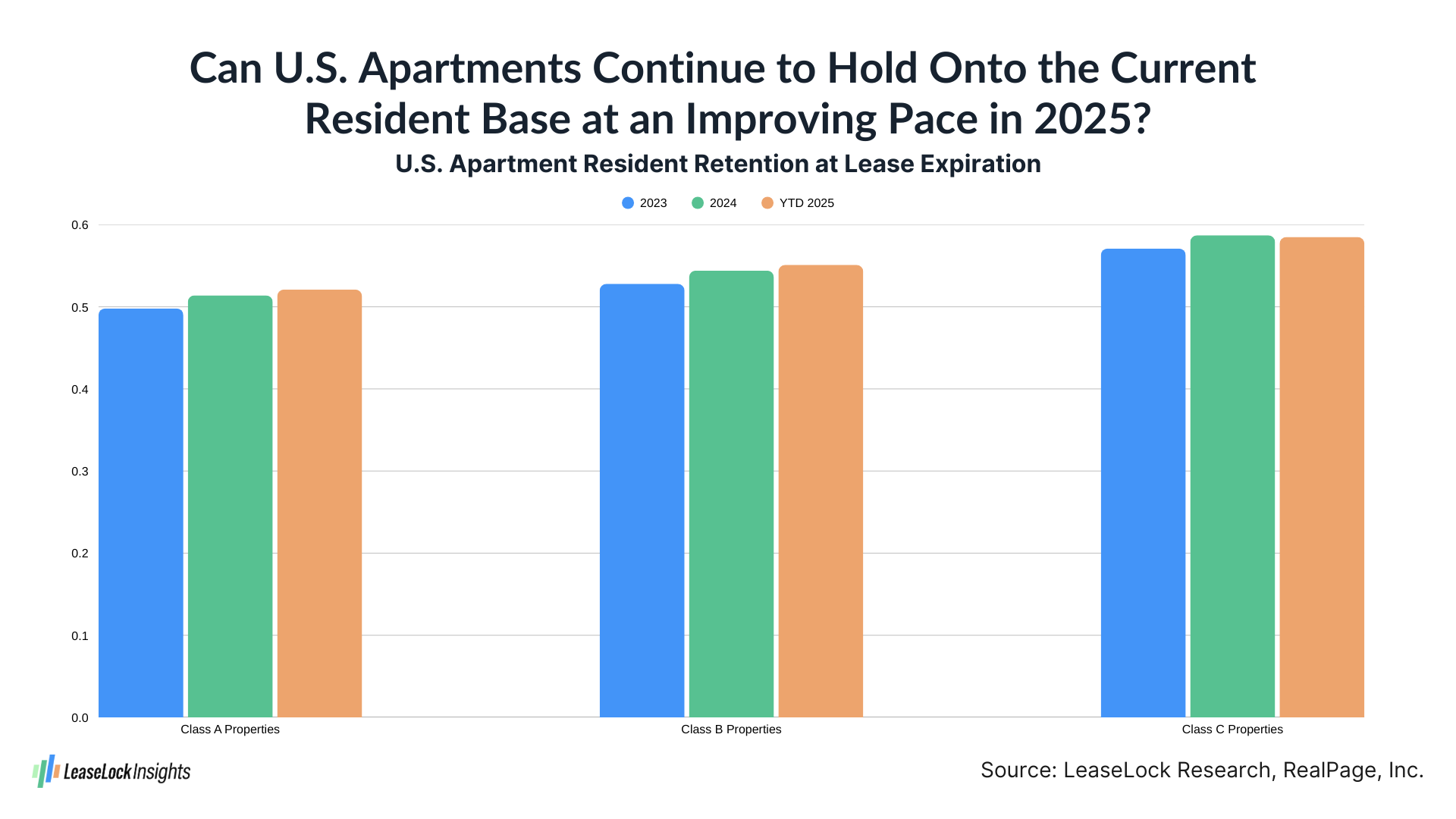 Can U.S. Apartments Continue to Hold Onto the Current Resident Base at an Improving Pace in 2025?

U.S. Apartment Resident Retention at Lease Expiration

2023 2024 YTD 2025

0.6
0.5
0.4
0.3
0.2
0.1
0.0

Class A Properties
Class B Properties
Class C Properties

LeaseLock Insights

Source: LeaseLock Research, RealPage, Inc.